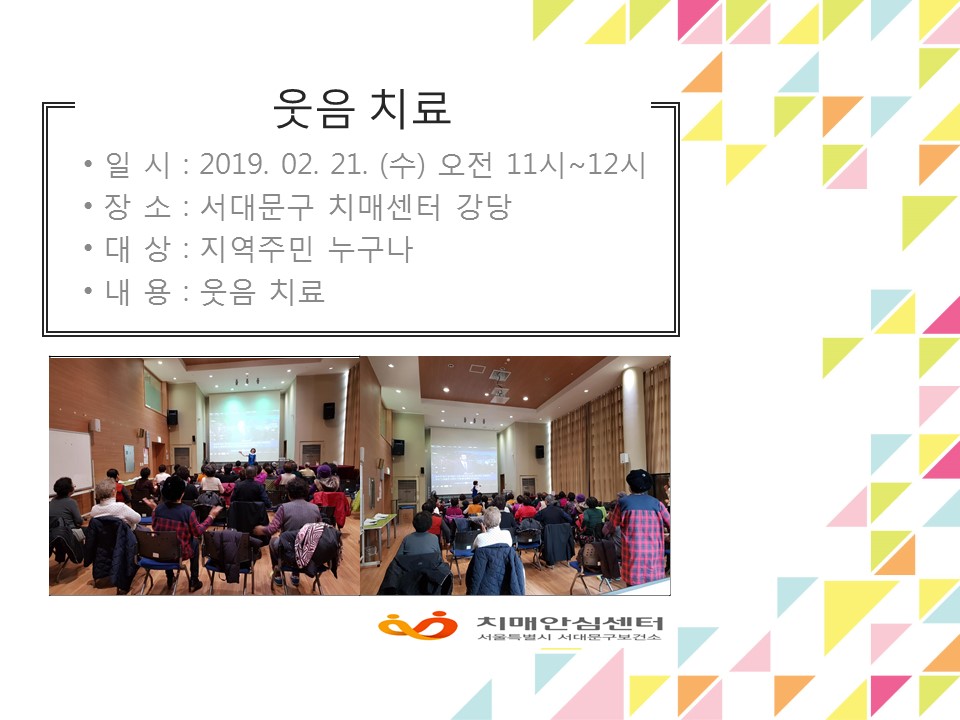 웃음 치료

• 일 시 : 2019. 02. 21. (수) 오전 11시~12시
• 장 소 : 서대문구 치매센터 강당
• 대 상 : 지역주민 누구나
• 내 용 : 웃음 치료

치매안심센터
서울특별시 서대문구보건소